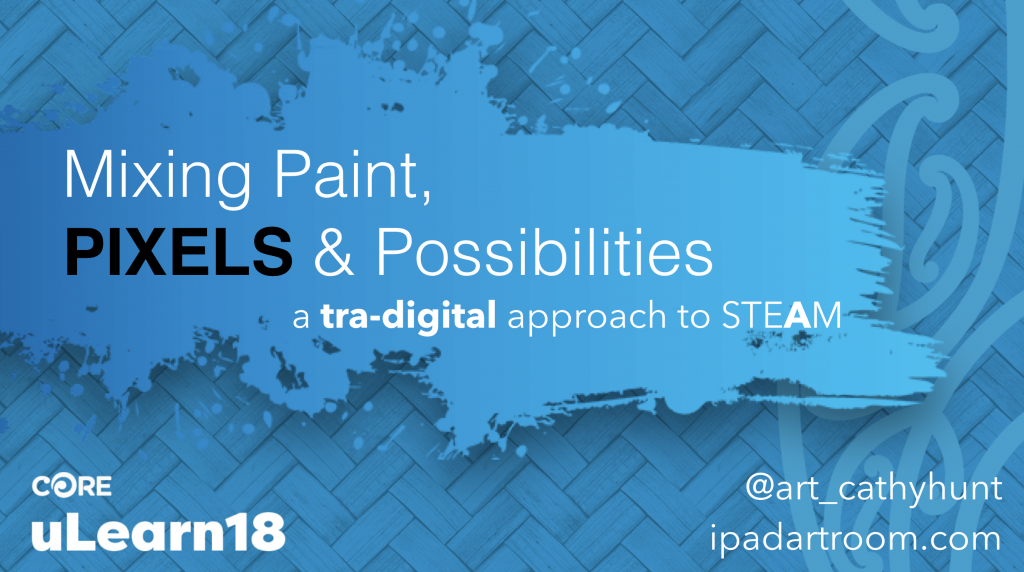 Mixing Paint,
PIXELS & Possibilities

a tra-digital approach to STEAM

CORE
uLearn18

@art_cathyhunt
ipadartroom.com